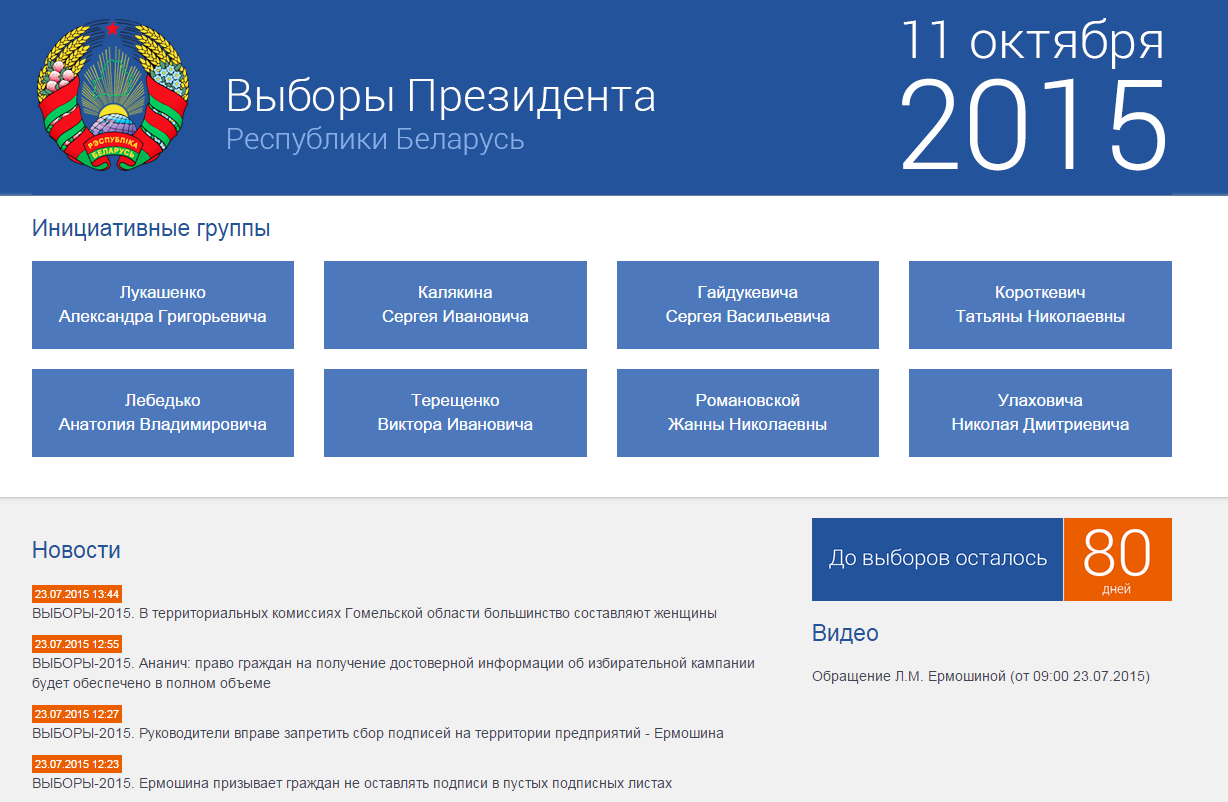 РЭСПУБЛІКА БЕЛАРУСЬ

Выборы Президента
Республики Беларусь

11 октября
2015

Инициативные группы

Лукашенко
Александра Григорьевича

Калякина
Сергея Ивановича

Гайдукевича
Сергея Васильевича

Короткевич
Татьяны Николаевны

Лебедько
Анатолия Владимировича

Терещенко
Виктора Ивановича

Романовской
Жанны Николаевны

Улаховича
Николая Дмитриевича

Новости

23.07.2015 13:44
ВЫБОРЫ-2015. В территориальных комиссиях Гомельской области большинство составляют женщины

23.07.2015 12:55
ВЫБОРЫ-2015. Ананич: право граждан на получение достоверной информации об избирательной кампании будет обеспечено в полном объеме

23.07.2015 12:27
ВЫБОРЫ-2015. Руководители вправе запретить сбор подписей на территории предприятий - Ермошина

23.07.2015 12:23
ВЫБОРЫ-2015. Ермошина призывает граждан не оставлять подписи в пустых подписных листах

До выборов осталось
80
дней

Видео

Обращение Л.М. Ермошиной (от 09:00 23.07.2015)